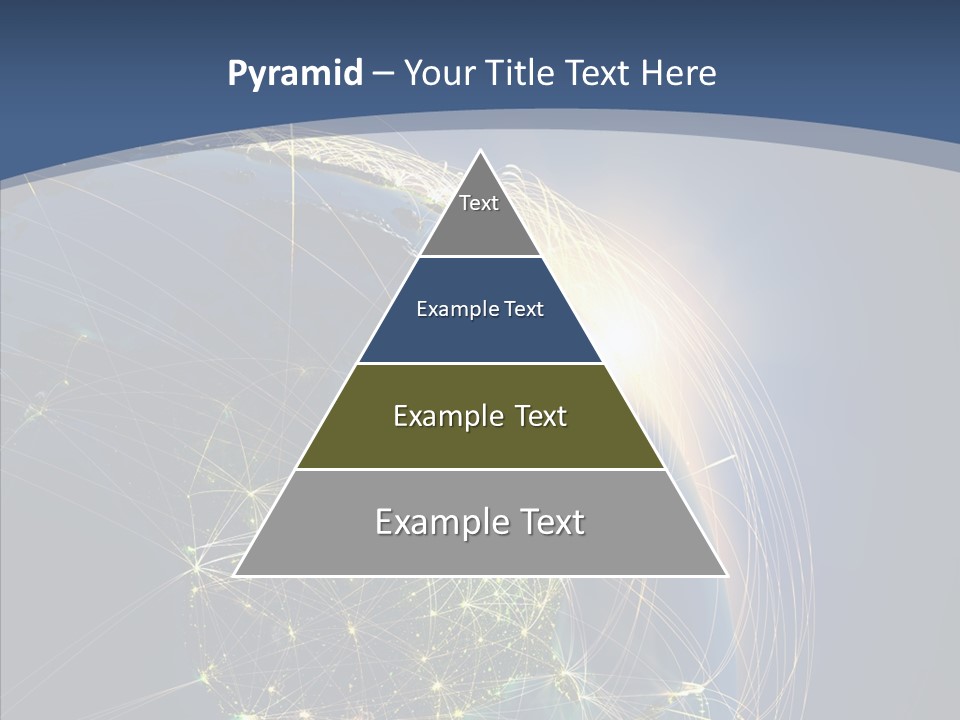 Pyramid – Your Title Text Here

Text

Example Text

Example Text

Example Text